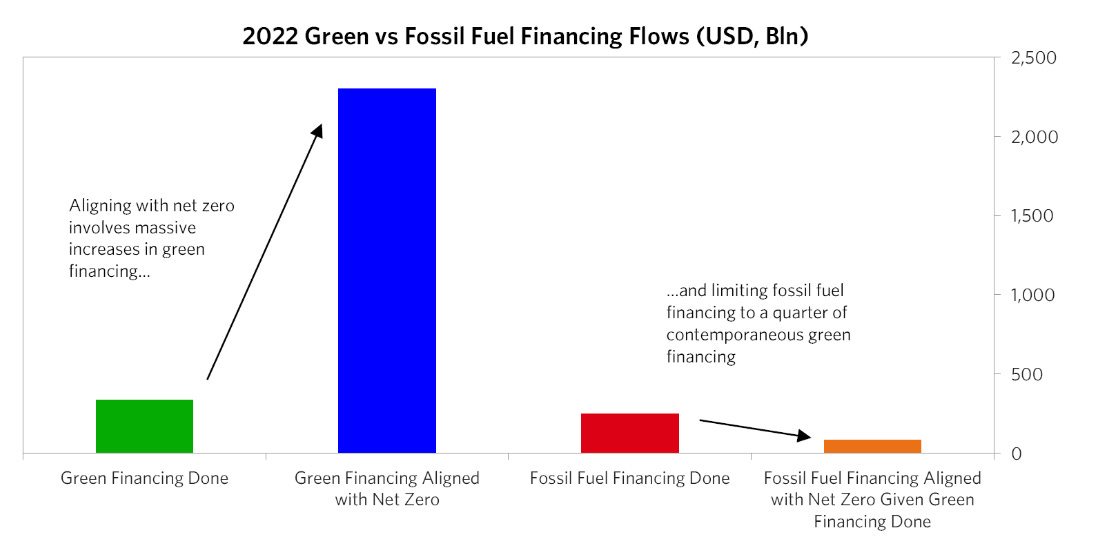 2022 Green vs Fossil Fuel Financing Flows (USD, Bln)

2,500
2,000
1,500
1,000
500
0

Aligning with net zero involves massive increases in green financing...

...and limiting fossil fuel financing to a quarter of contemporaneous green financing

Green Financing Done
Green Financing Aligned with Net Zero
Fossil Fuel Financing Done
Fossil Fuel Financing Aligned with Net Zero Given Green Financing Done